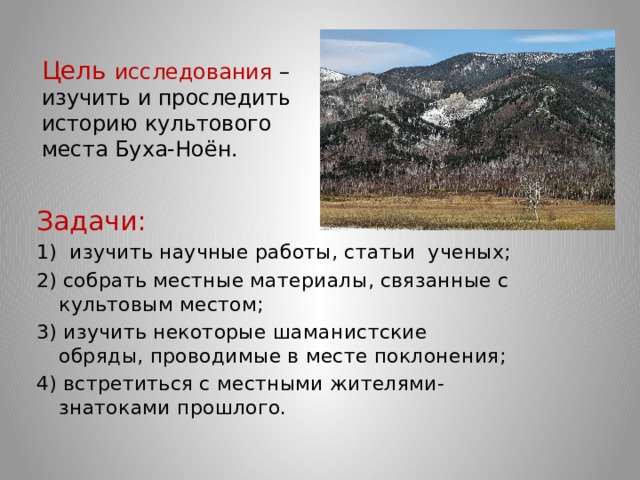 Цель исследования – изучить и проследить историю культового места Буха-Ноён.

Задачи:
1) изучить научные работы, статьи ученых;
2) собрать местные материалы, связанные с культовым местом;
3) изучить некоторые шаманистские обряды, проводимые в месте поклонения;
4) встретиться с местными жителями-знатоками прошлого.